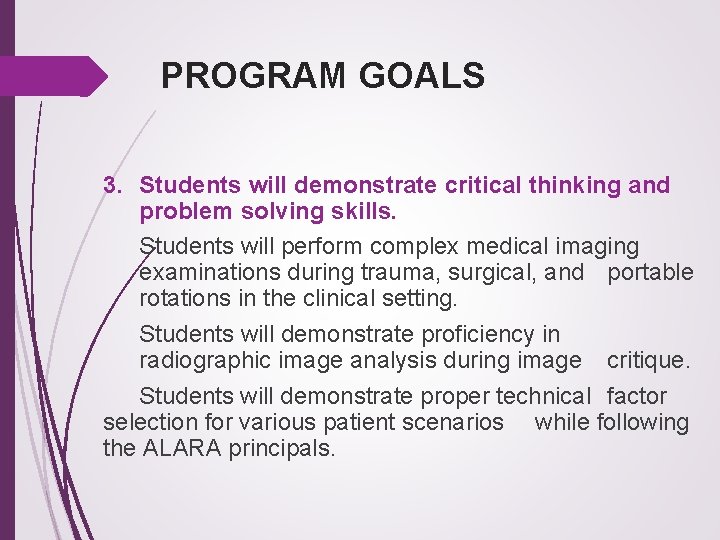 PROGRAM GOALS

3. Students will demonstrate critical thinking and problem solving skills.

Students will perform complex medical imaging examinations during trauma, surgical, and portable rotations in the clinical setting.

Students will demonstrate proficiency in radiographic image analysis during image critique.

Students will demonstrate proper technical factor selection for various patient scenarios while following the ALARA principals.